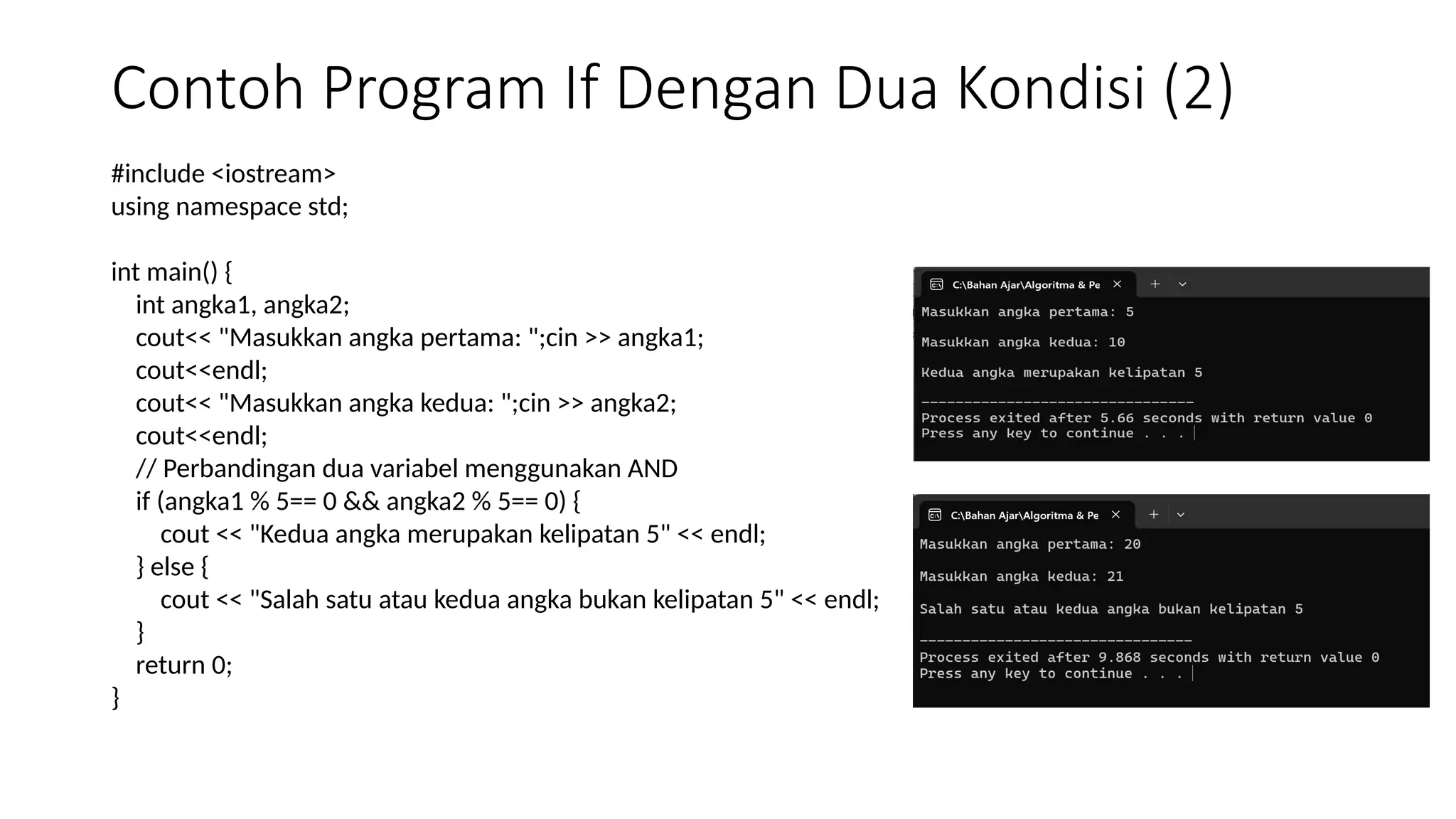 Contoh Program If Dengan Dua Kondisi (2)

#include <iostream>
using namespace std;

int main() {
int angka1, angka2;
cout<< "Masukkan angka pertama: ";cin >> angka1;
cout<<endl;
cout<< "Masukkan angka kedua: ";cin >> angka2;
cout<<endl;
// Perbandingan dua variabel menggunakan AND
if (angka1 % 5== 0 && angka2 % 5== 0) {
cout << "Kedua angka merupakan kelipatan 5" << endl;
} else {
cout << "Salah satu atau kedua angka bukan kelipatan 5" << endl;
}
return 0;
}

C:\Bahan Ajar\Algoritma & Pe

Masukkan angka pertama: 5

Masukkan angka kedua: 10

Kedua angka merupakan kelipatan 5

--------------------------------
Process exited after 5.66 seconds with return value 0
Press any key to continue . . .

C:\Bahan Ajar\Algoritma & Pe

Masukkan angka pertama: 20

Masukkan angka kedua: 21

Salah satu atau kedua angka bukan kelipatan 5

--------------------------------
Process exited after 9.868 seconds with return value 0
Press any key to continue . . .